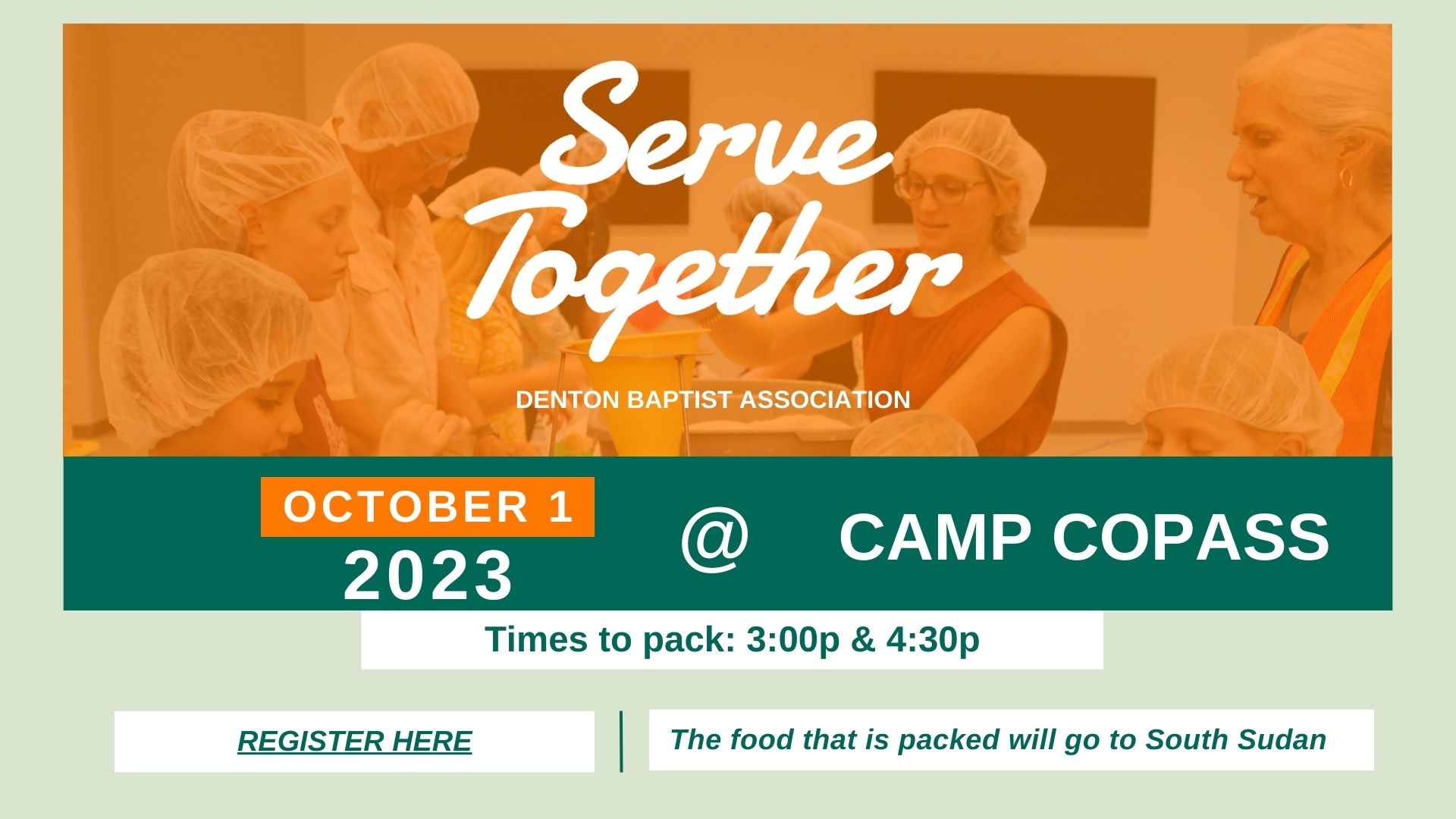 Serve Together

DENTON BAPTIST ASSOCIATION

OCTOBER 1
2023

@ CAMP COPASS

Times to pack: 3:00p & 4:30p

REGISTER HERE

The food that is packed will go to South Sudan